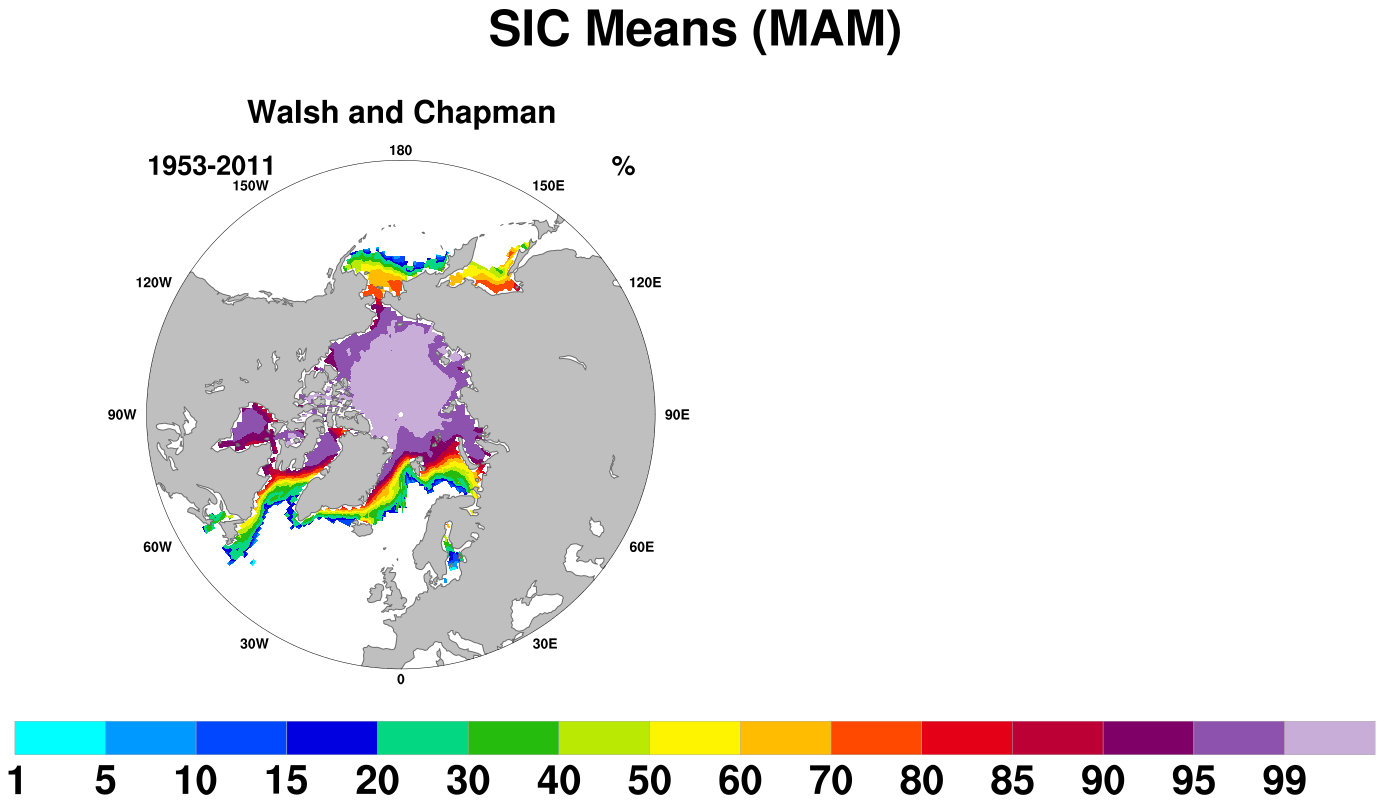 SIC Means (MAM)

Walsh and Chapman

1953-2011

%

180

150W

150E

120W

120E

90W

90E

60W

60E

30W

30E

0

1 5 10 15 20 30 40 50 60 70 80 85 90 95 99